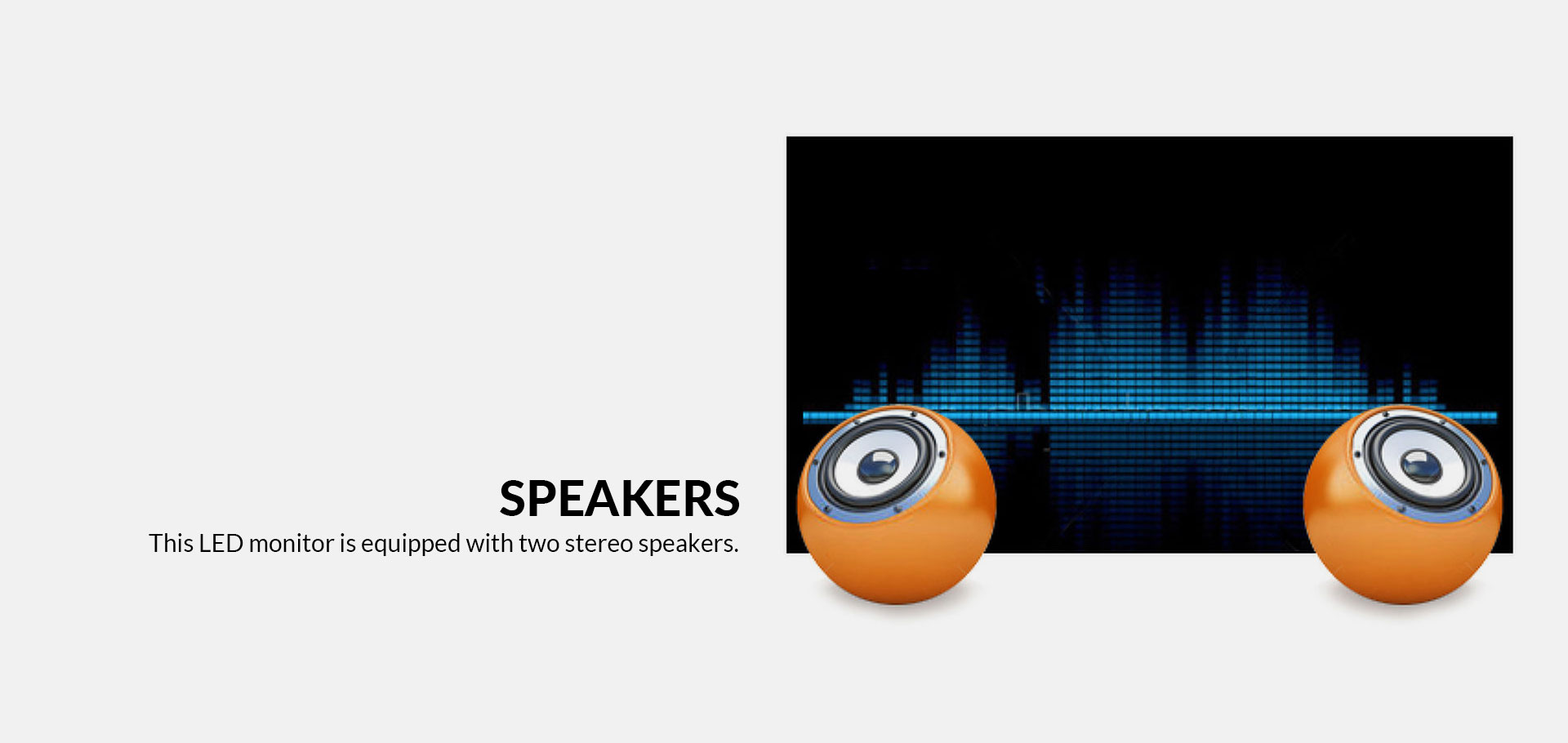 SPEAKERS
This LED monitor is equipped with two stereo speakers.